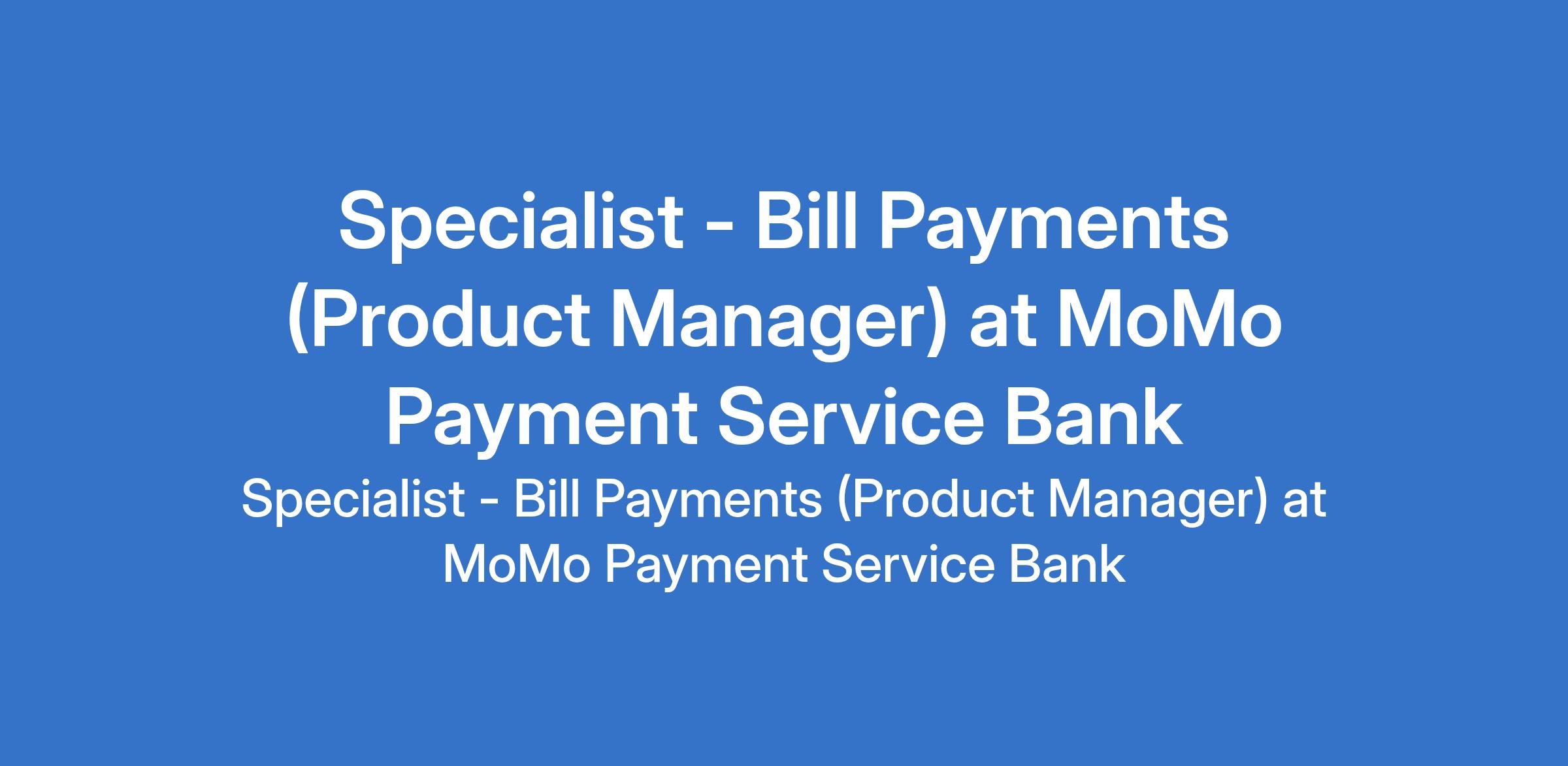 Specialist - Bill Payments (Product Manager) at MoMo Payment Service Bank

Specialist - Bill Payments (Product Manager) at MoMo Payment Service Bank